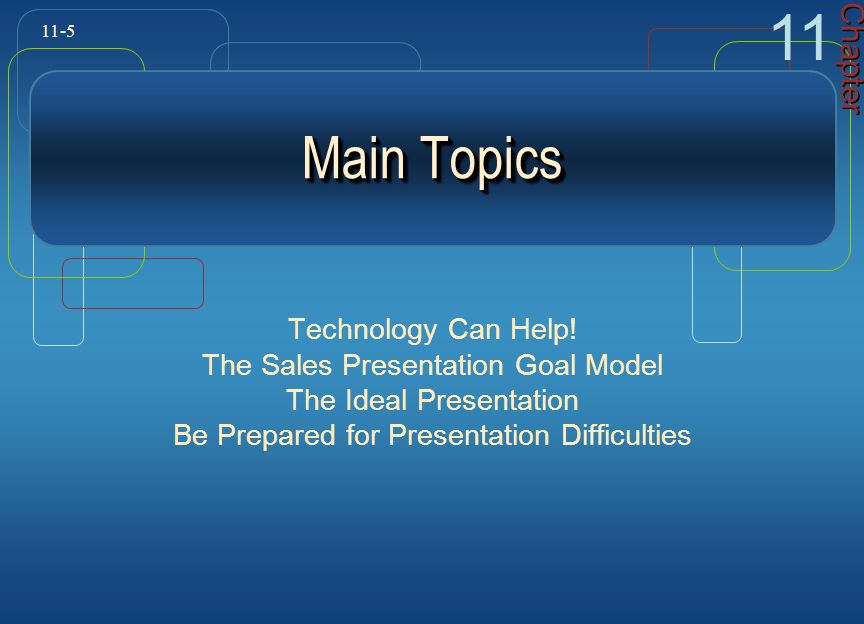 11-5

11 Chapter

Main Topics

Technology Can Help!
The Sales Presentation Goal Model
The Ideal Presentation
Be Prepared for Presentation Difficulties